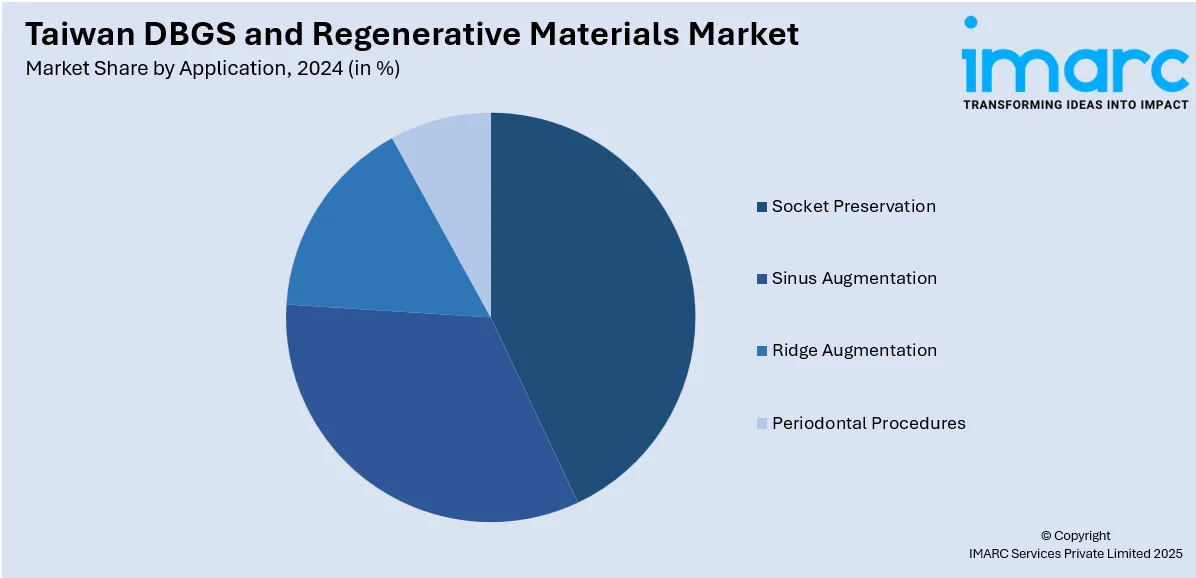 Taiwan DBGS and Regenerative Materials Market
Market Share by Application, 2024 (in %)

imarc
TRANSFORMING IDEAS INTO IMPACT

Socket Preservation
Sinus Augmentation
Ridge Augmentation
Periodontal Procedures

© Copyright
IMARC Services Private Limited 2025